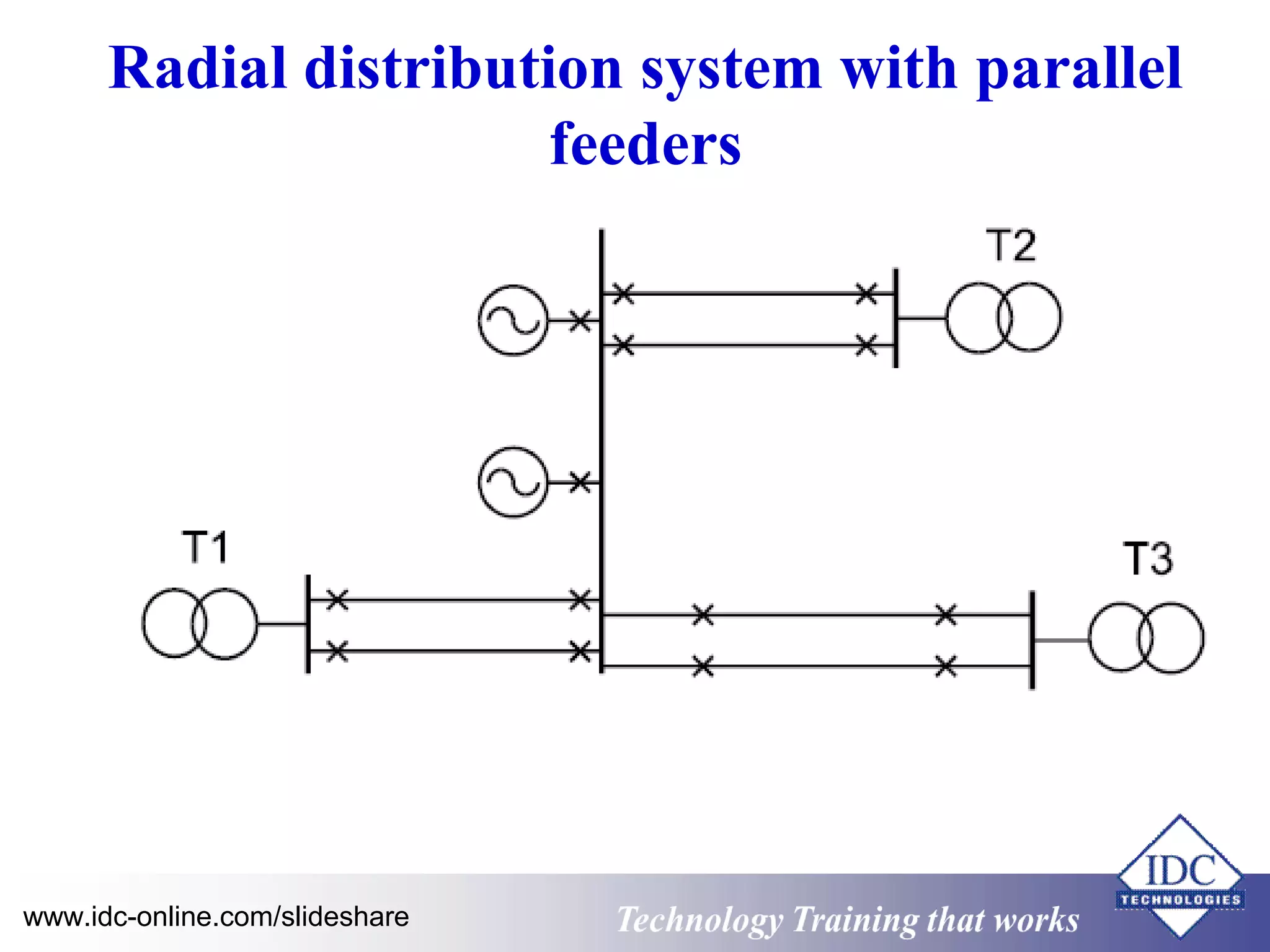 Radial distribution system with parallel feeders

T2

T1

T3

www.idc-online.com/slideshare

Technology Training that works

IDC
TECHNOLOGIES